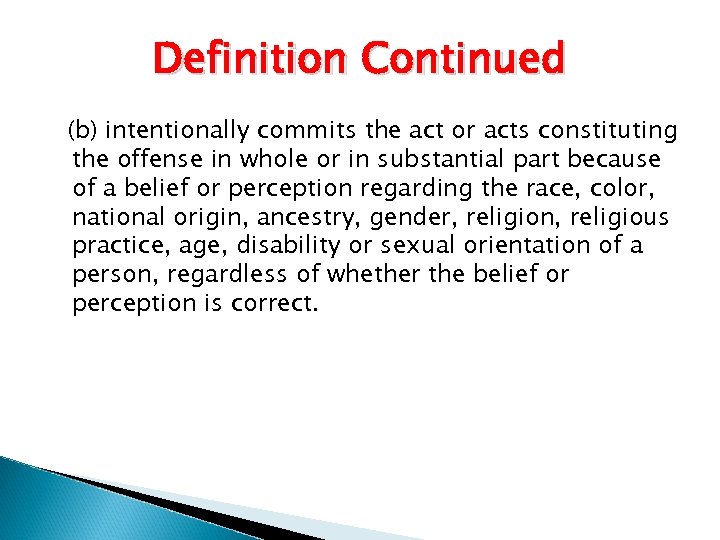 Definition Continued

(b) intentionally commits the act or acts constituting the offense in whole or in substantial part because of a belief or perception regarding the race, color, national origin, ancestry, gender, religion, religious practice, age, disability or sexual orientation of a person, regardless of whether the belief or perception is correct.